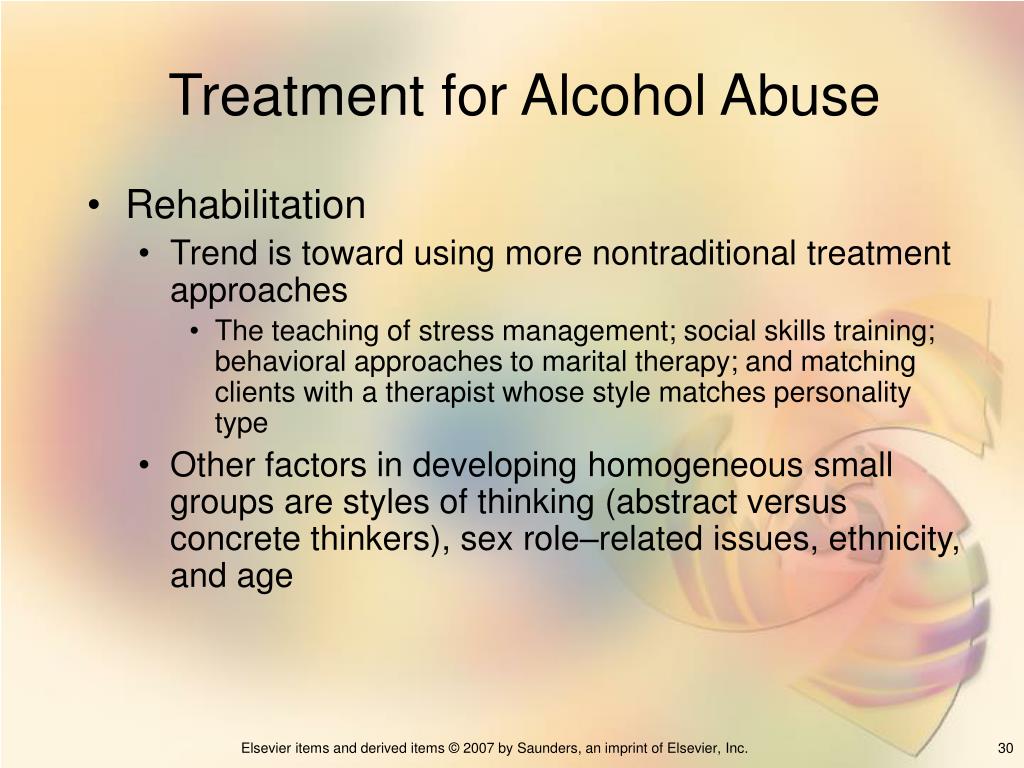 Treatment for Alcohol Abuse

• Rehabilitation
  • Trend is toward using more nontraditional treatment approaches
    • The teaching of stress management; social skills training; behavioral approaches to marital therapy; and matching clients with a therapist whose style matches personality type
  • Other factors in developing homogeneous small groups are styles of thinking (abstract versus concrete thinkers), sex role–related issues, ethnicity, and age

Elsevier items and derived items © 2007 by Saunders, an imprint of Elsevier, Inc.

30